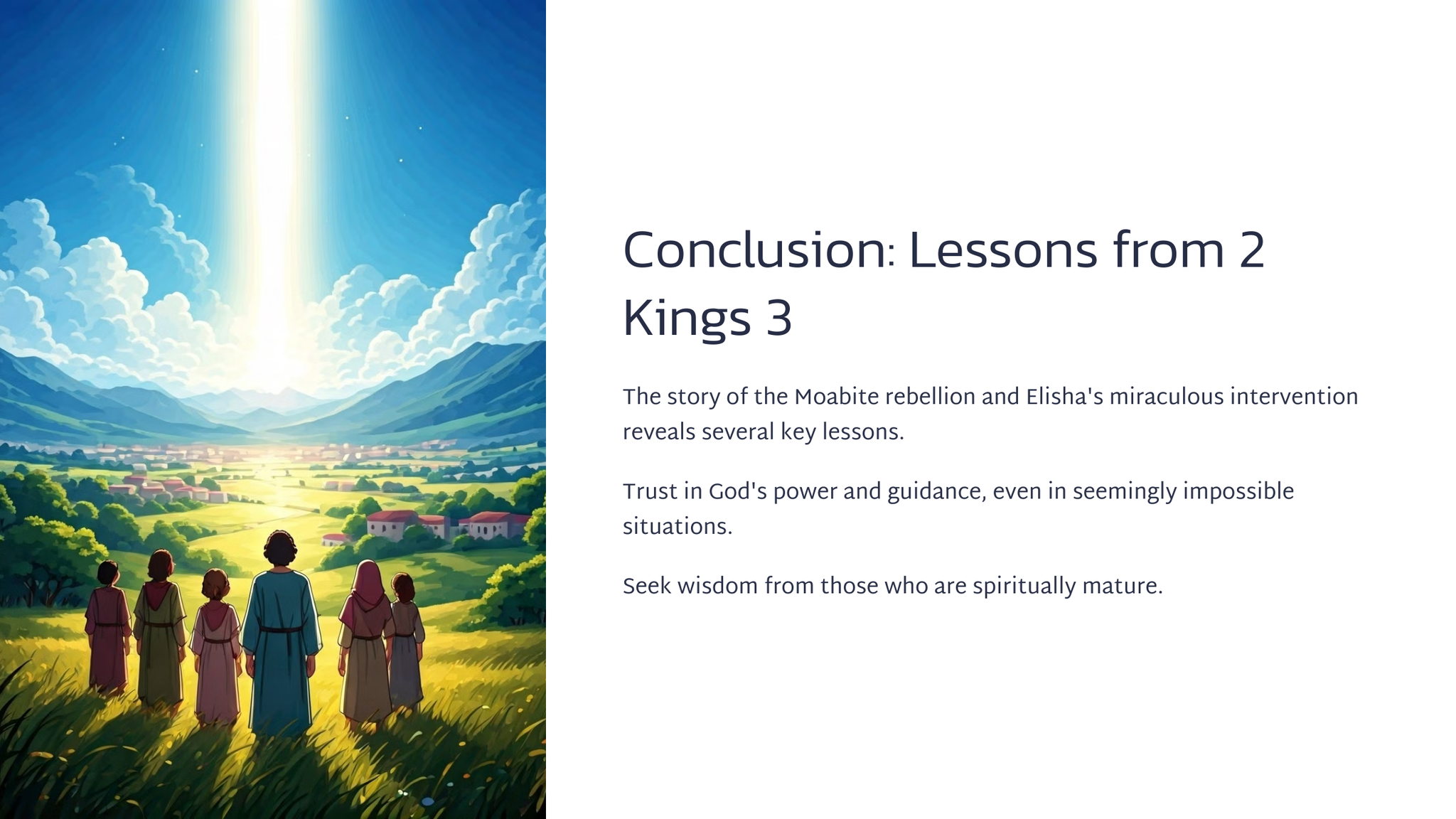 Conclusion: Lessons from 2 Kings 3

The story of the Moabite rebellion and Elisha's miraculous intervention reveals several key lessons.

Trust in God's power and guidance, even in seemingly impossible situations.

Seek wisdom from those who are spiritually mature.